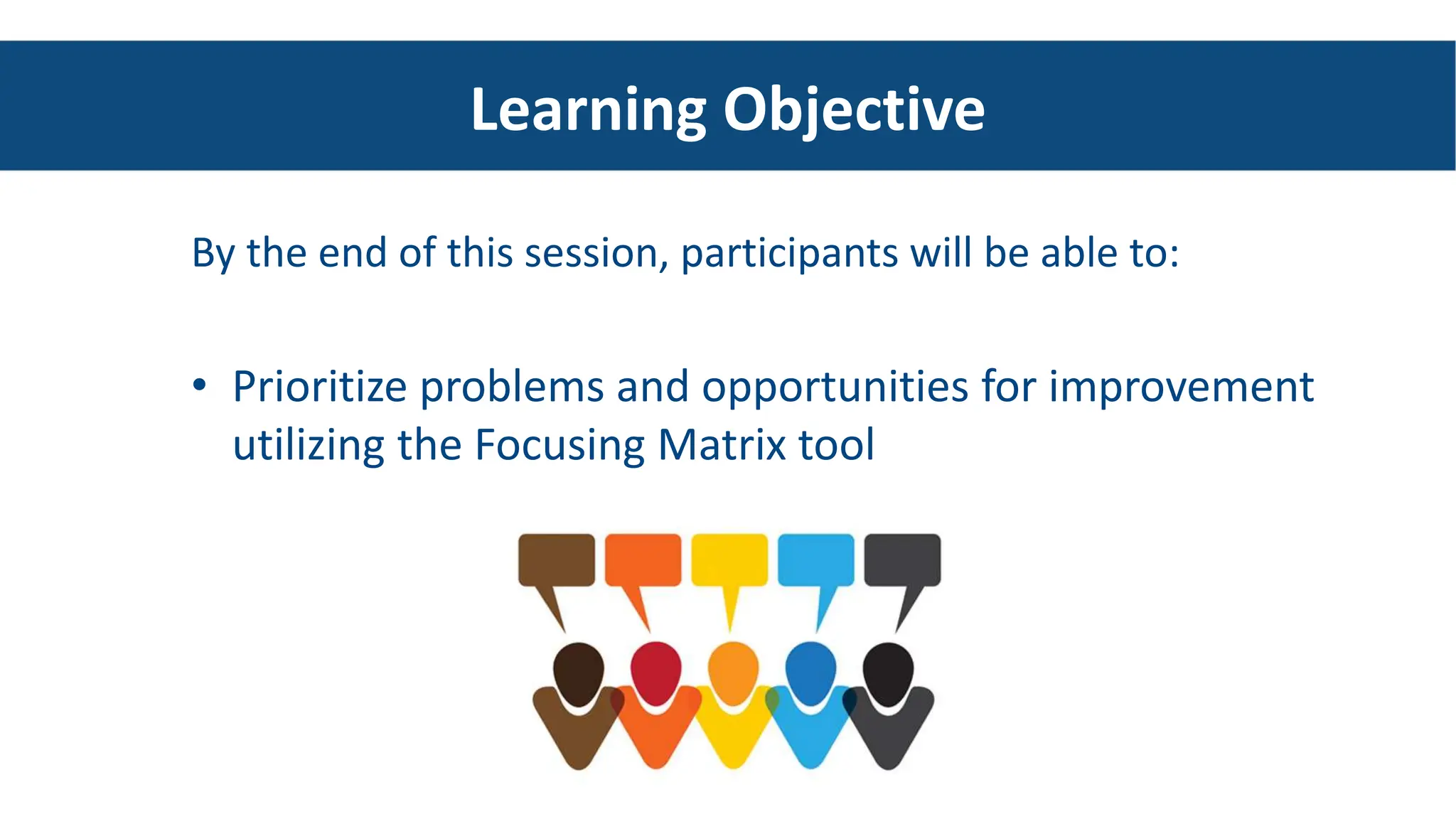 Learning Objective

By the end of this session, participants will be able to:

• Prioritize problems and opportunities for improvement utilizing the Focusing Matrix tool